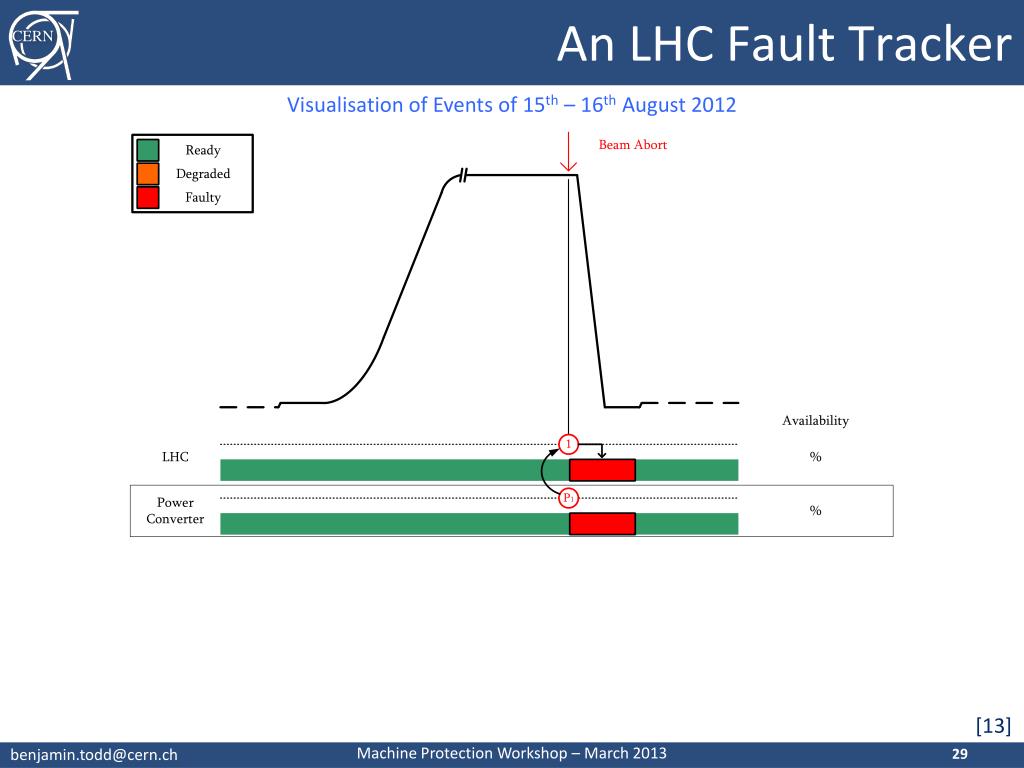 CERN

An LHC Fault Tracker

Visualisation of Events of 15$^{th}$ – 16$^{th}$ August 2012

Ready
Degraded
Faulty

Beam Abort

Availability

LHC

1

%

Power Converter

P$_1$

%

[13]

benjamin.todd@cern.ch

Machine Protection Workshop – March 2013

29